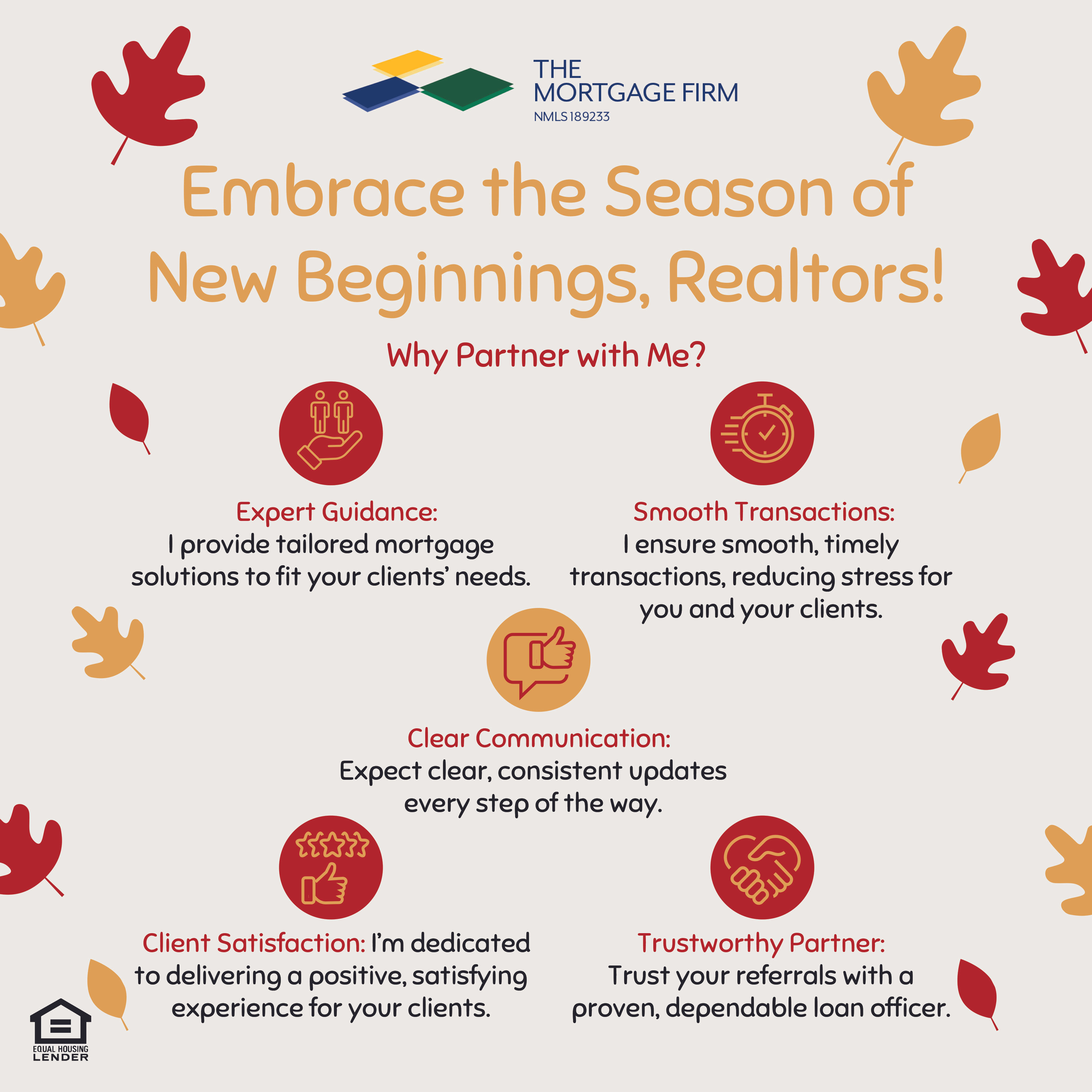 THE MORTGAGE FIRM
NMLS 189233

Embrace the Season of New Beginnings, Realtors!

Why Partner with Me?

Expert Guidance:
I provide tailored mortgage solutions to fit your clients' needs.

Smooth Transactions:
I ensure smooth, timely transactions, reducing stress for you and your clients.

Clear Communication:
Expect clear, consistent updates every step of the way.

Client Satisfaction: I'm dedicated to delivering a positive, satisfying experience for your clients.

Trustworthy Partner:
Trust your referrals with a proven, dependable loan officer.

EQUAL HOUSING LENDER